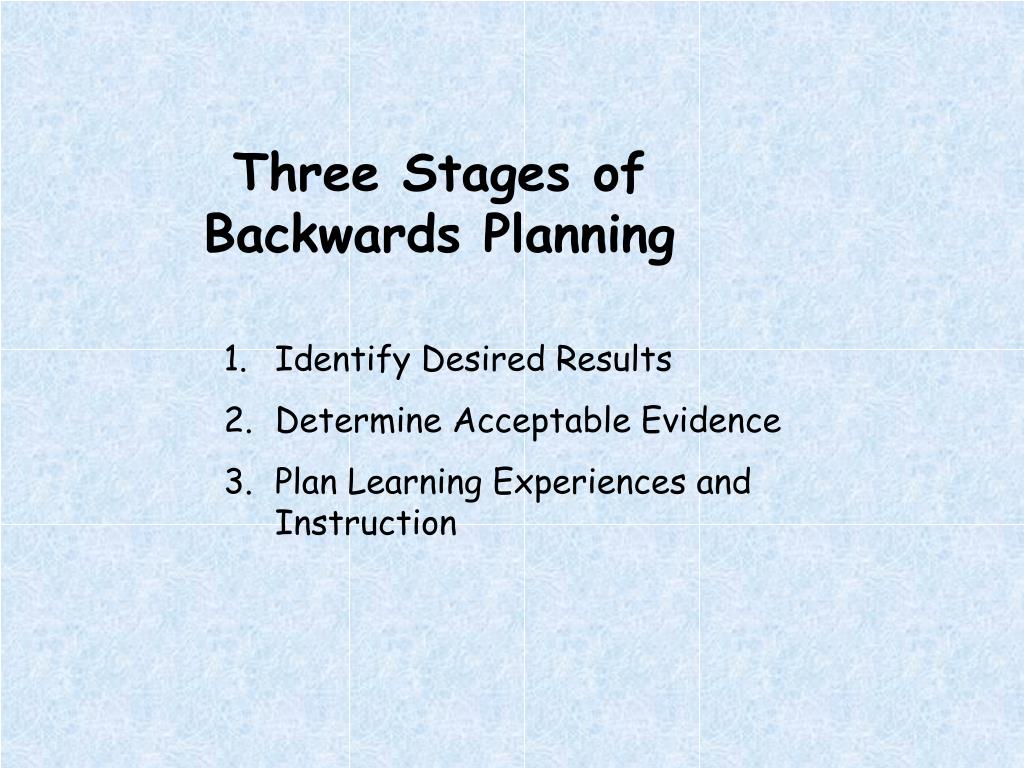 Three Stages of Backwards Planning

1. Identify Desired Results
2. Determine Acceptable Evidence
3. Plan Learning Experiences and Instruction